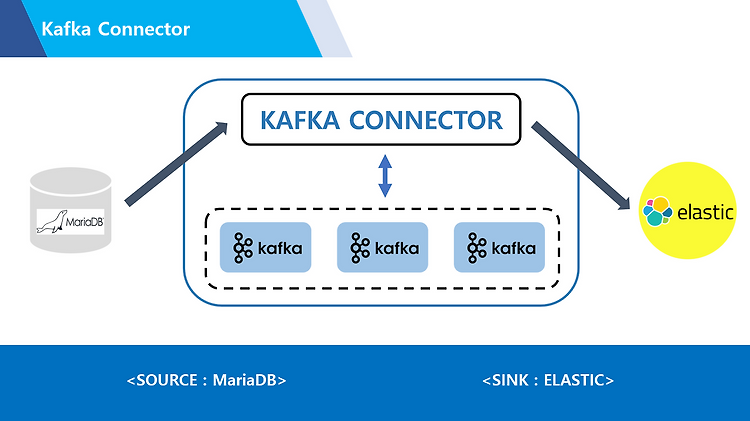 Kafka Connector

KAFKA CONNECTOR

MariaDB

kafka

kafka

kafka

elastic

<SOURCE : MariaDB>

<SINK : ELASTIC>